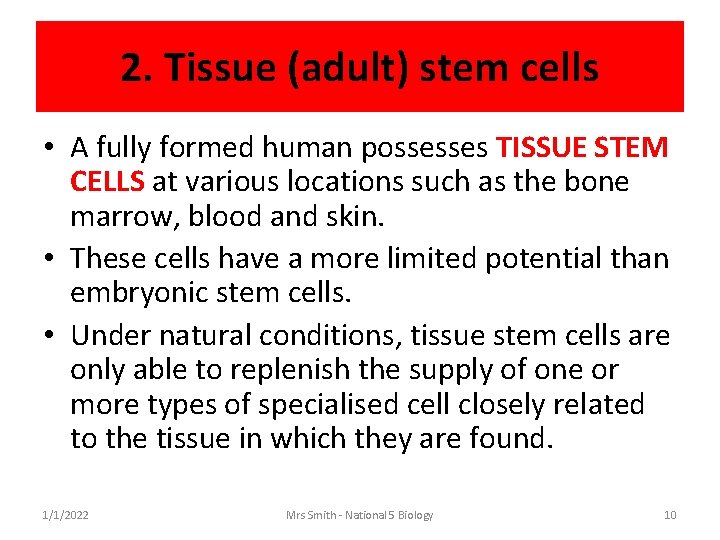 2. Tissue (adult) stem cells

• A fully formed human possesses TISSUE STEM CELLS at various locations such as the bone marrow, blood and skin.

• These cells have a more limited potential than embryonic stem cells.

• Under natural conditions, tissue stem cells are only able to replenish the supply of one or more types of specialised cell closely related to the tissue in which they are found.

1/1/2022

Mrs Smith - National 5 Biology

10